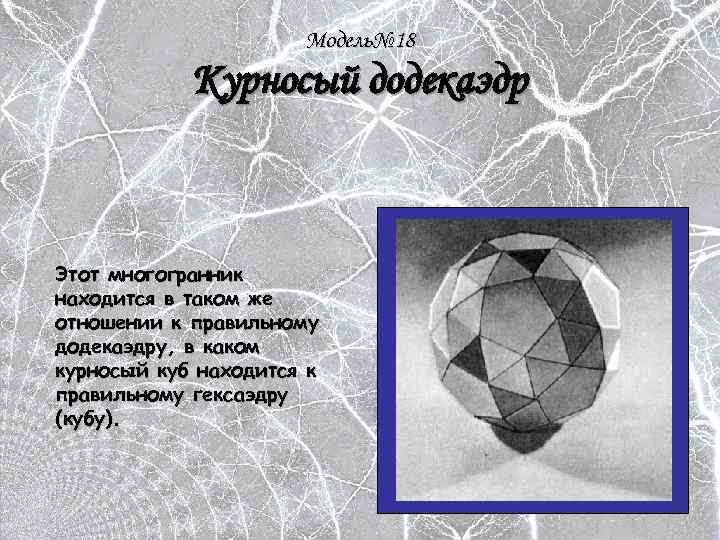 Модель№18

Курносый додекаэдр

Этот многогранник находится в таком же отношении к правильному додекаэдру, в каком курносый куб находится к правильному гексаэдру (кубу).